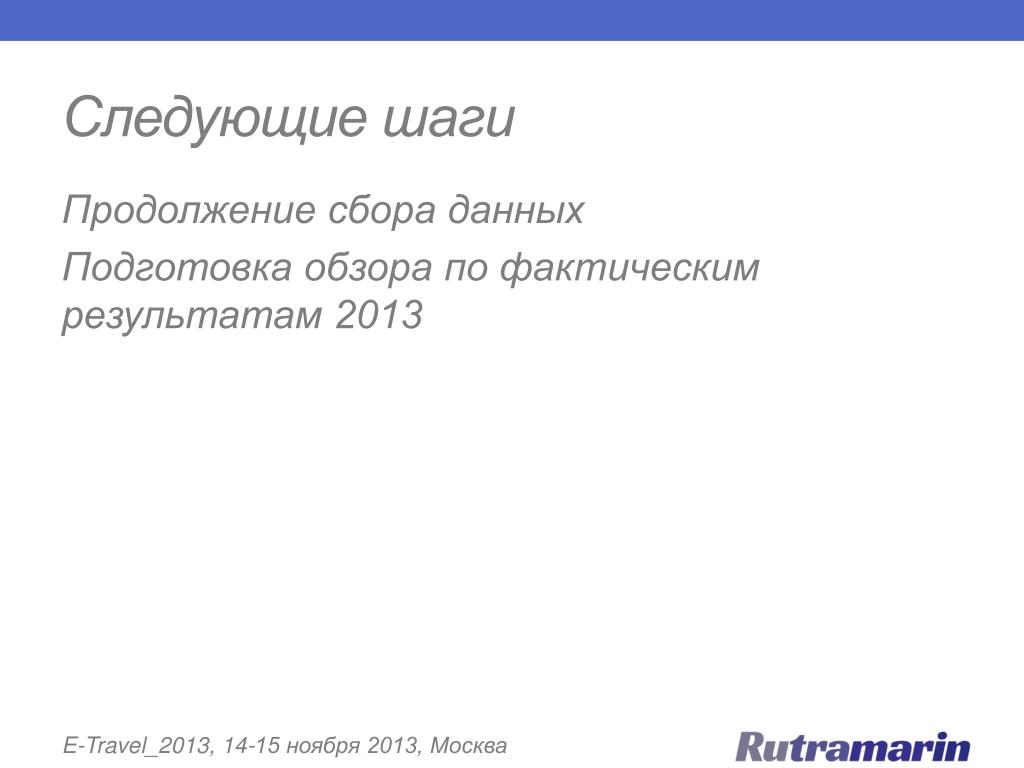 Следующие шаги

Продолжение сбора данных

Подготовка обзора по фактическим результатам 2013

E-Travel_2013, 14-15 ноября 2013, Москва

Rutramarin